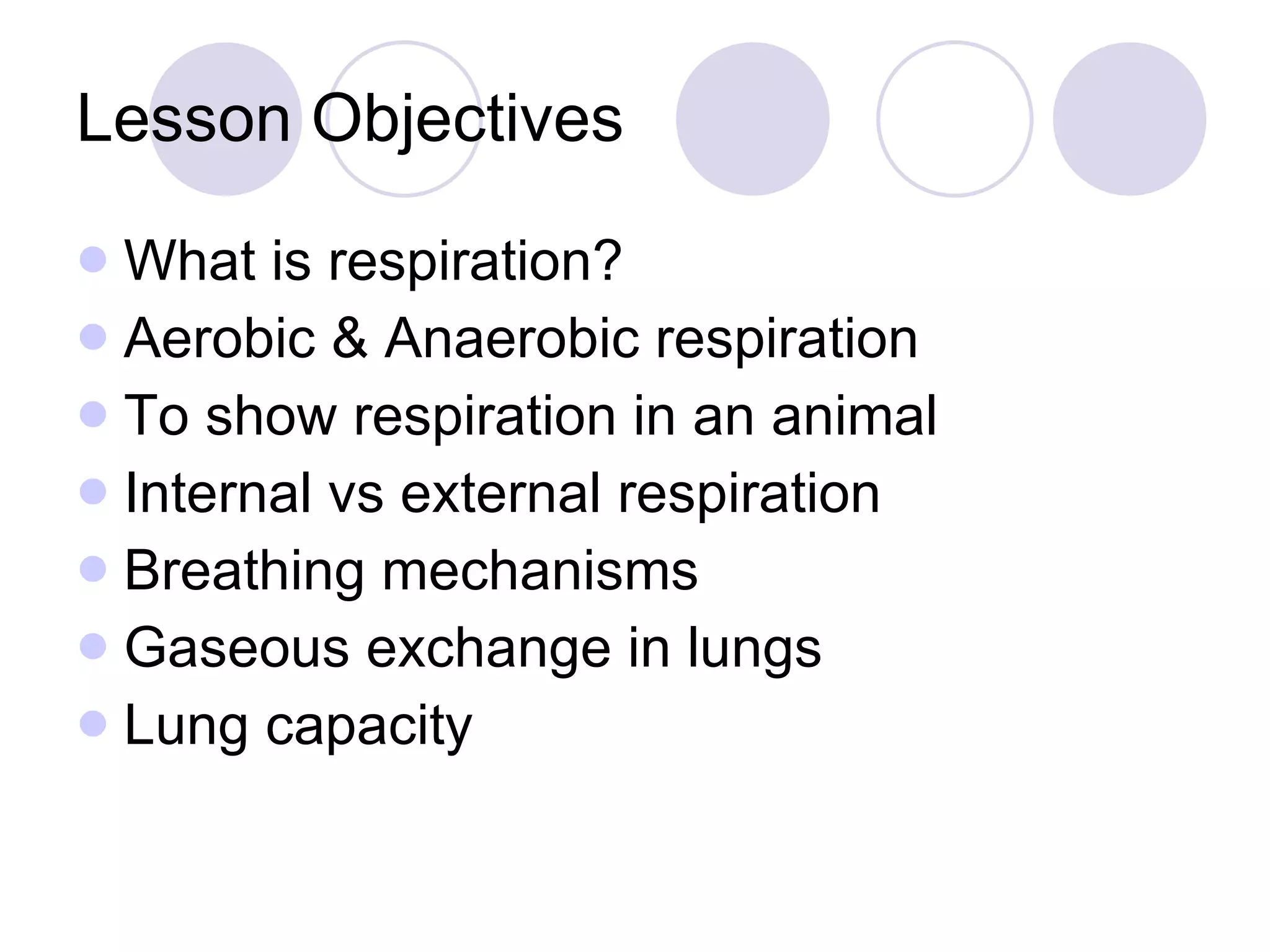 Lesson Objectives

- What is respiration?
- Aerobic & Anaerobic respiration
- To show respiration in an animal
- Internal vs external respiration
- Breathing mechanisms
- Gaseous exchange in lungs
- Lung capacity